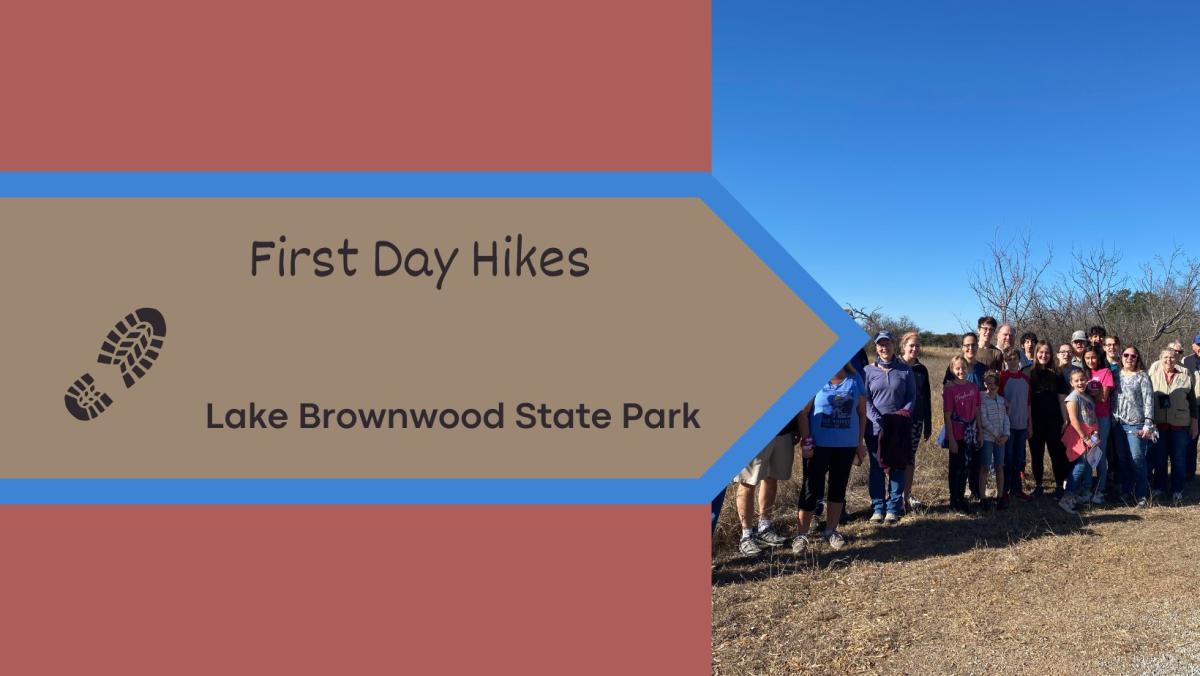 First Day Hikes

Lake Brownwood State Park